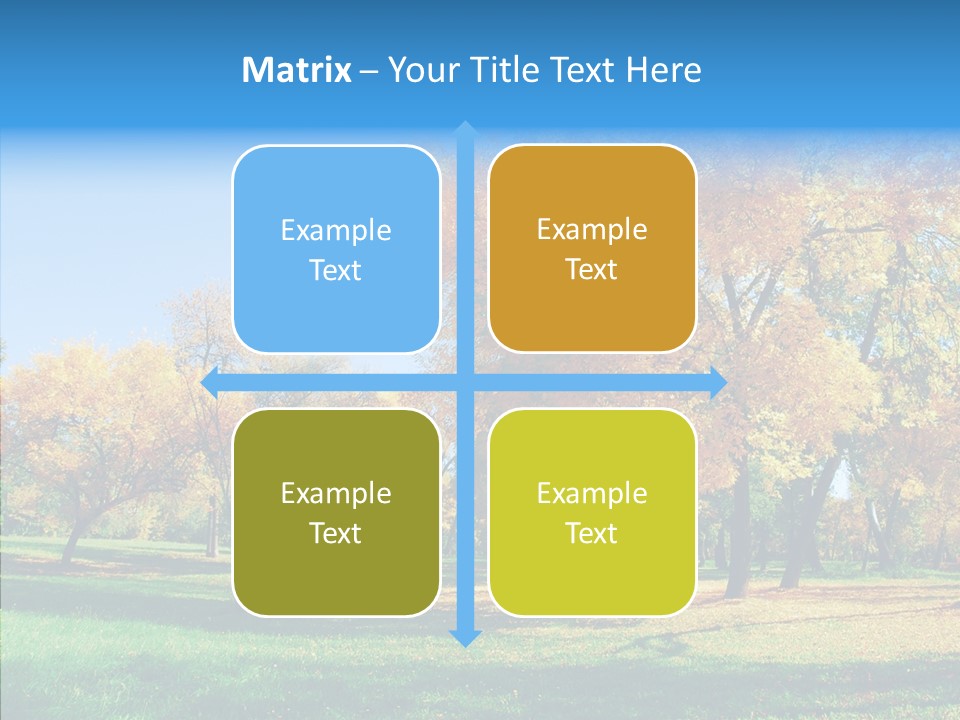 Matrix – Your Title Text Here

Example Text

Example Text

Example Text

Example Text